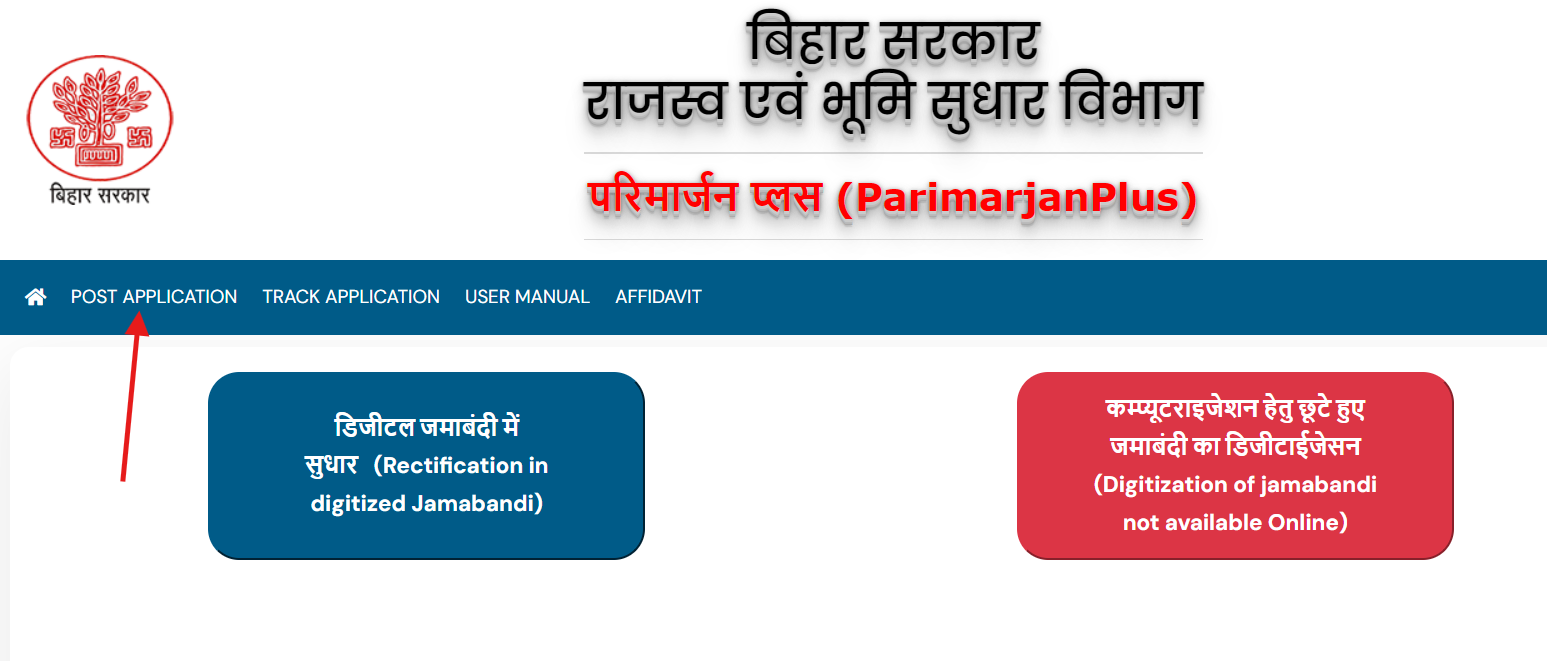 बिहार सरकार

बिहार सरकार
राजस्व एवं भूमि सुधार विभाग

परिमार्जन प्लस (ParimarjanPlus)

POST APPLICATION TRACK APPLICATION USER MANUAL AFFIDAVIT

डिजीटल जमाबंदी में सुधार (Rectification in digitized Jamabandi)

कम्प्यूटराइजेशन हेतु छूटे हुए जमाबंदी का डिजीटाईजेसन (Digitization of jamabandi not available Online)